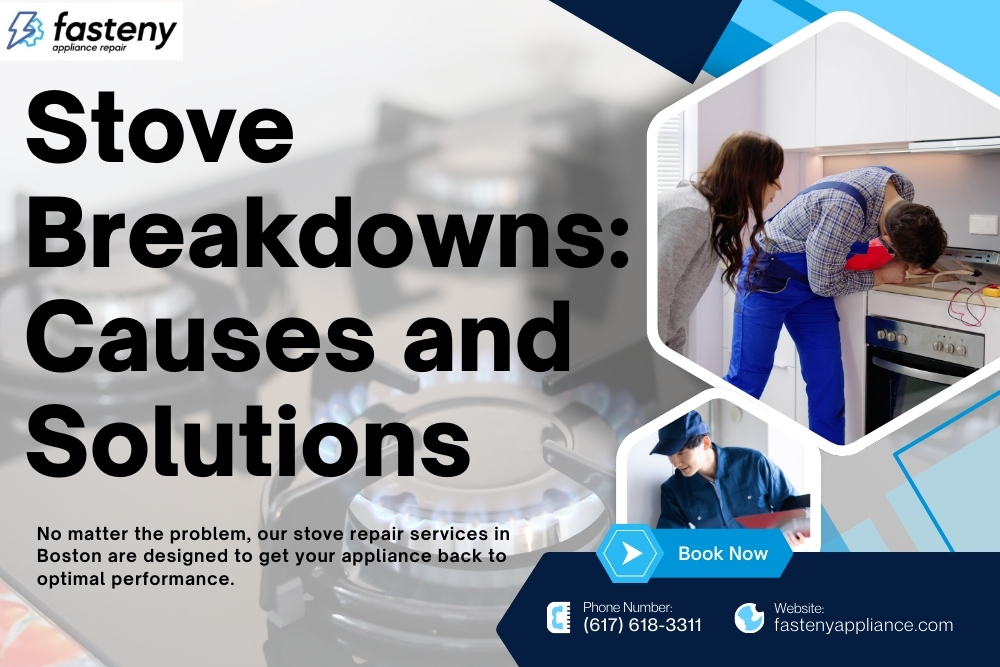 fasteny
appliance repair

Stove Breakdowns: Causes and Solutions

No matter the problem, our stove repair services in Boston are designed to get your appliance back to optimal performance.

Book Now

Phone Number:
(617) 618-3311

Website:
fastenyappliance.com